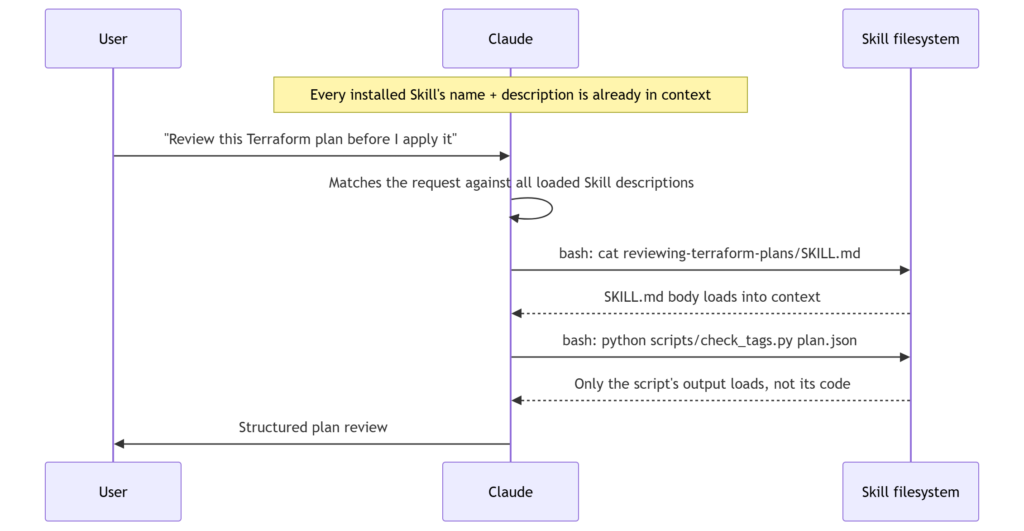 User

Claude

Skill filesystem

Every installed Skill's name + description is already in context

"Review this Terraform plan before I apply it"

Matches the request against all loaded Skill descriptions

bash: cat reviewing-terraform-plans/SKILL.md

SKILL.md body loads into context

bash: python scripts/check_tags.py plan.json

Only the script's output loads, not its code

Structured plan review

User

Claude

Skill filesystem